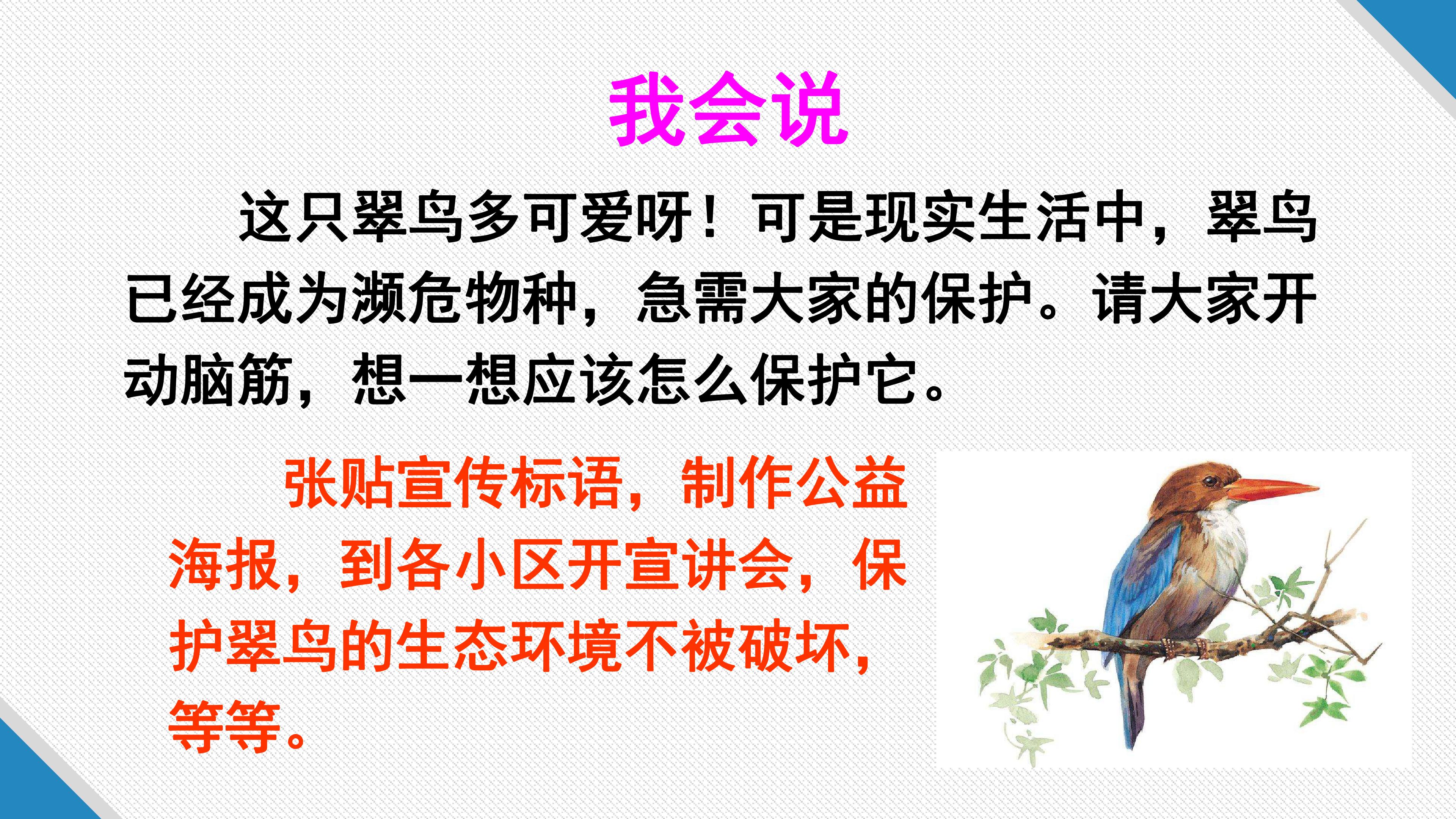 我会说

这只翠鸟多可爱呀！可是现实生活中，翠鸟已经成为濒危物种，急需大家的保护。请大家开动脑筋，想一想应该怎么保护它。

张贴宣传标语，制作公益海报，到各小区开宣讲会，保护翠鸟的生态环境不被破坏，等等。